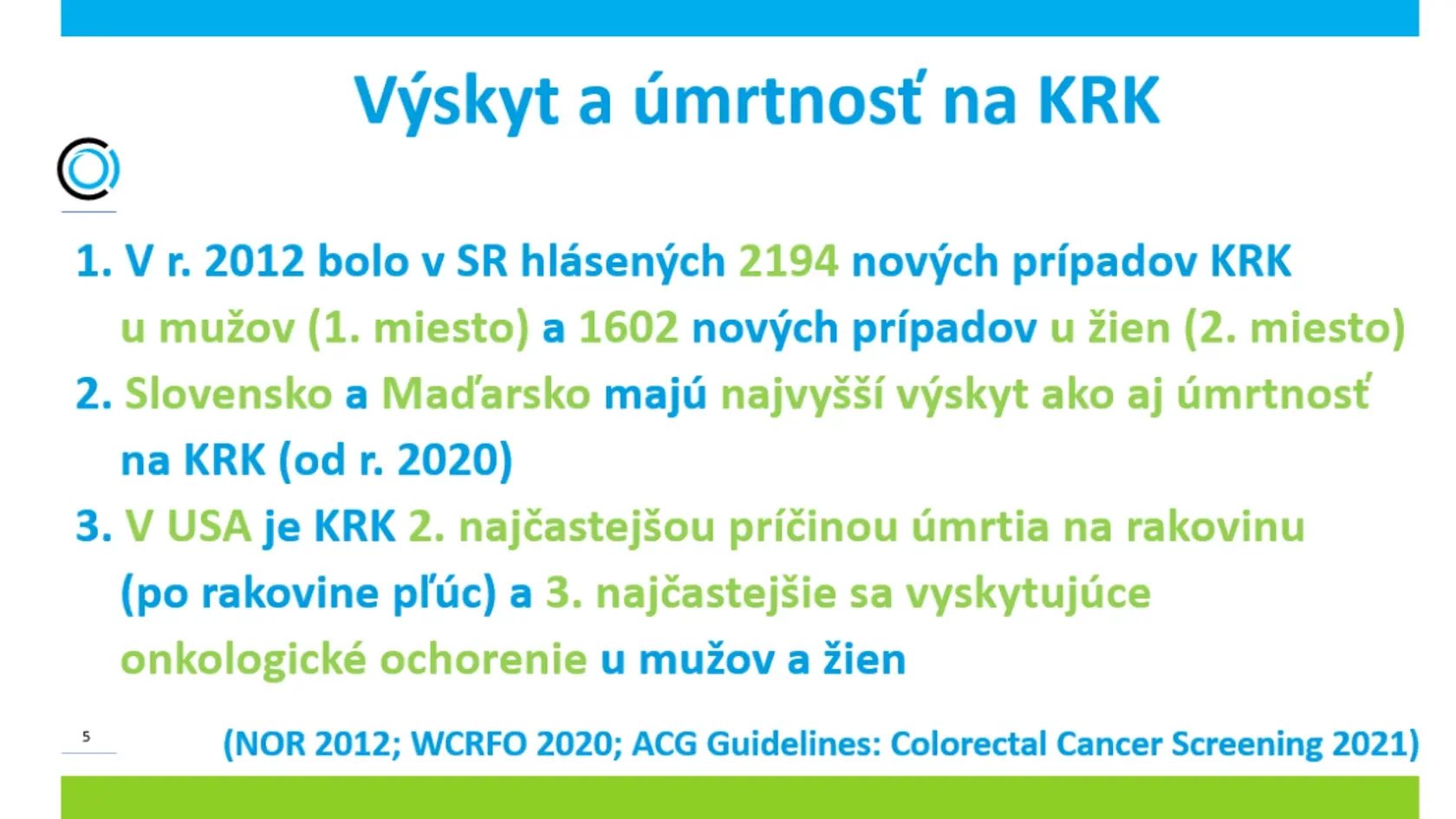 Výskyt a úmrtnosť na KRK

1. V r. 2012 bolo v SR hlásených 2194 nových prípadov KRK u mužov (1. miesto) a 1602 nových prípadov u žien (2. miesto)

2. Slovensko a Maďarsko majú najvyšší výskyt ako aj úmrtnosť na KRK (od r. 2020)

3. V USA je KRK 2. najčastejšou príčinou úmrtia na rakovinu (po rakovine pľúc) a 3. najčastejšie sa vyskytujúce onkologické ochorenie u mužov a žien

5

(NOR 2012; WCRFO 2020; ACG Guidelines: Colorectal Cancer Screening 2021)